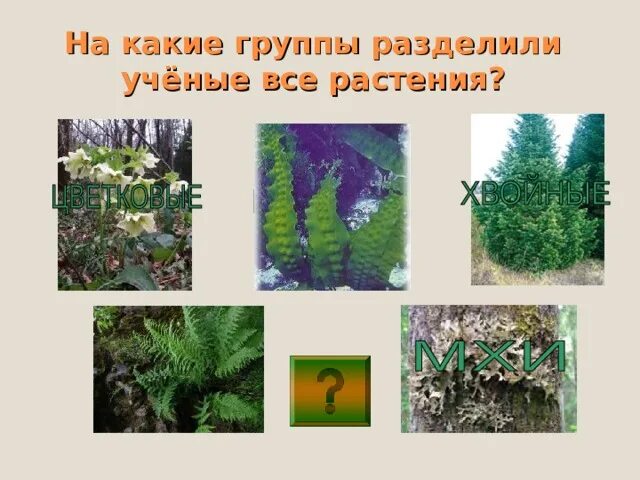 На какие группы разделили учёные все растения?

ЦВЕТКОВЫЕ

ХВОЙНЫЕ

?

МХИ